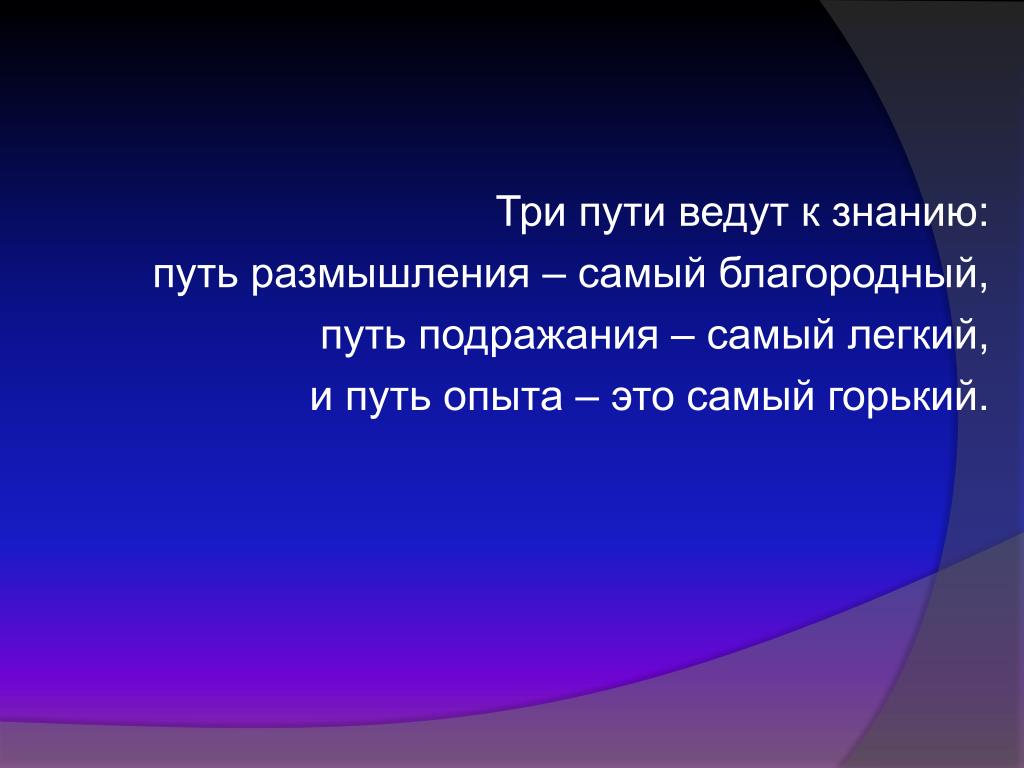 Три пути ведут к знанию:
путь размышления – самый благородный,
путь подражания – самый легкий,
и путь опыта – это самый горький.